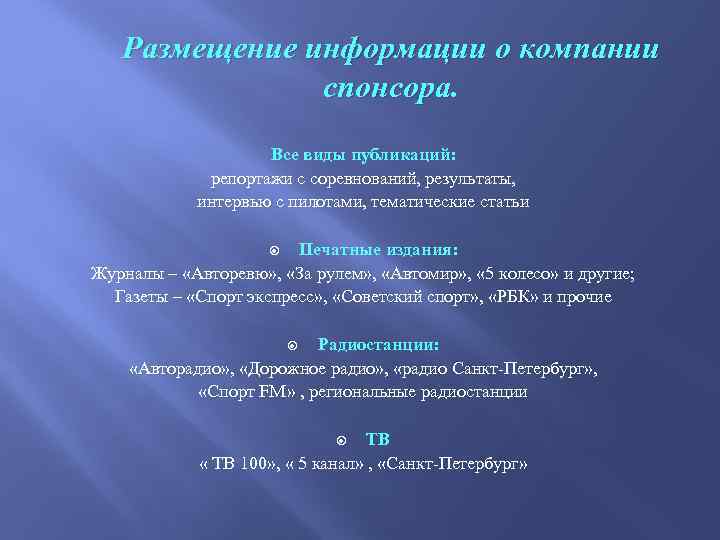 Размещение информации о компании спонсора.

Все виды публикаций:
репортажи с соревнований, результаты, интервью с пилотами, тематические статьи

Печатные издания:
Журналы – «Авторевю», «За рулем», «Автомир», «5 колесо» и другие;
Газеты – «Спорт экспресс», «Советский спорт», «РБК» и прочие

Радиостанции:
«Авторадио», «Дорожное радио», «радио Санкт-Петербург», «Спорт FM» , региональные радиостанции

ТВ
« ТВ 100», « 5 канал» , «Санкт-Петербург»